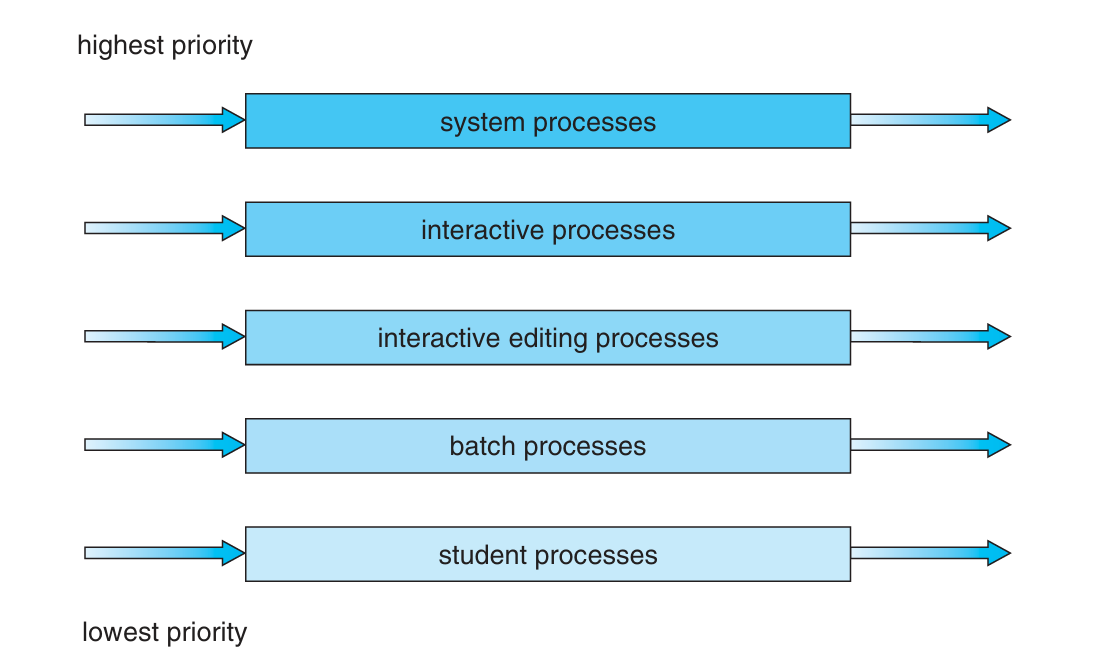 highest priority

system processes

interactive processes

interactive editing processes

batch processes

student processes

lowest priority